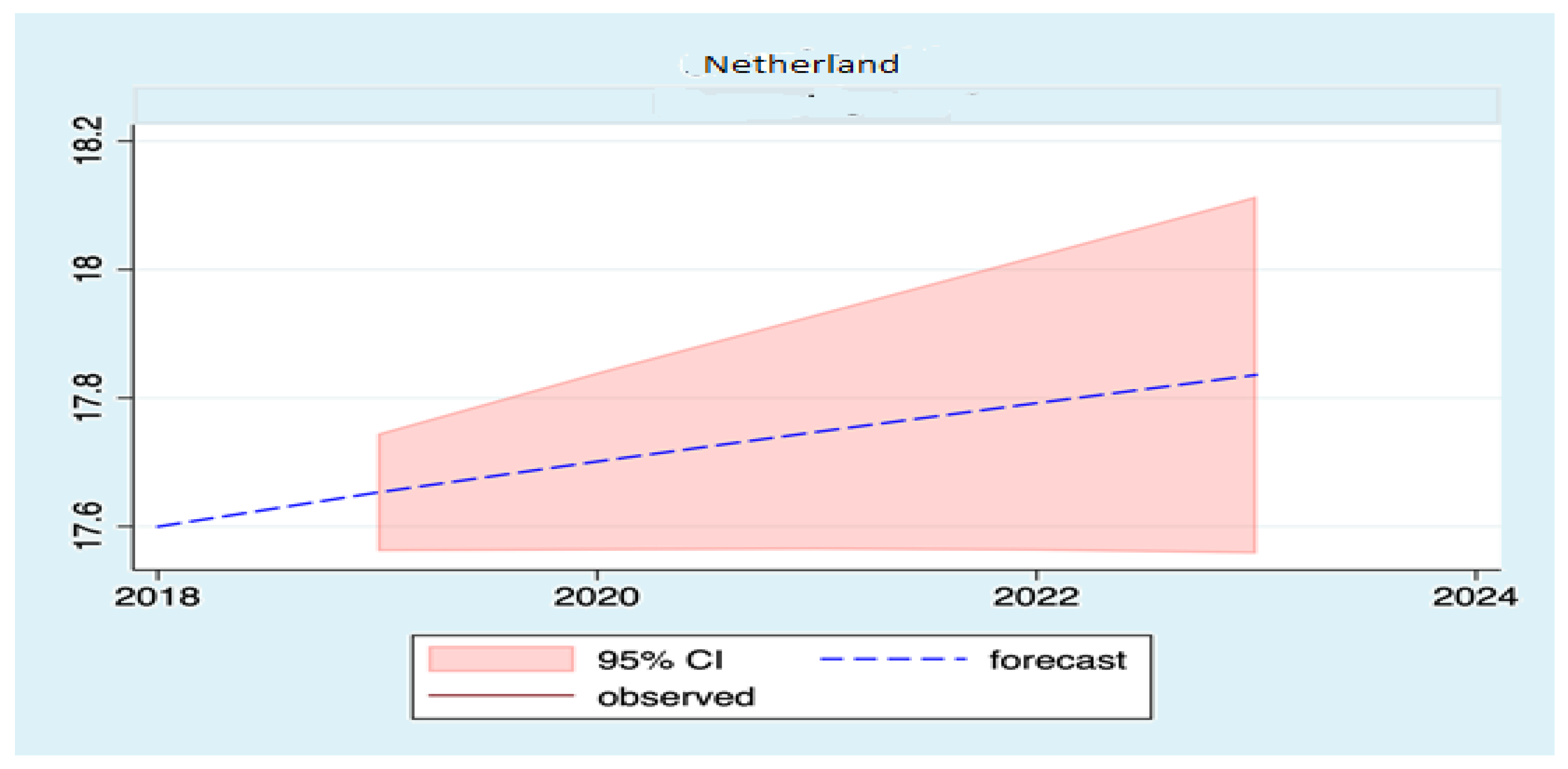 Netherland

18.2
18
17.8
17.6

2018
2020
2022
2024

95% CI
forecast
observed